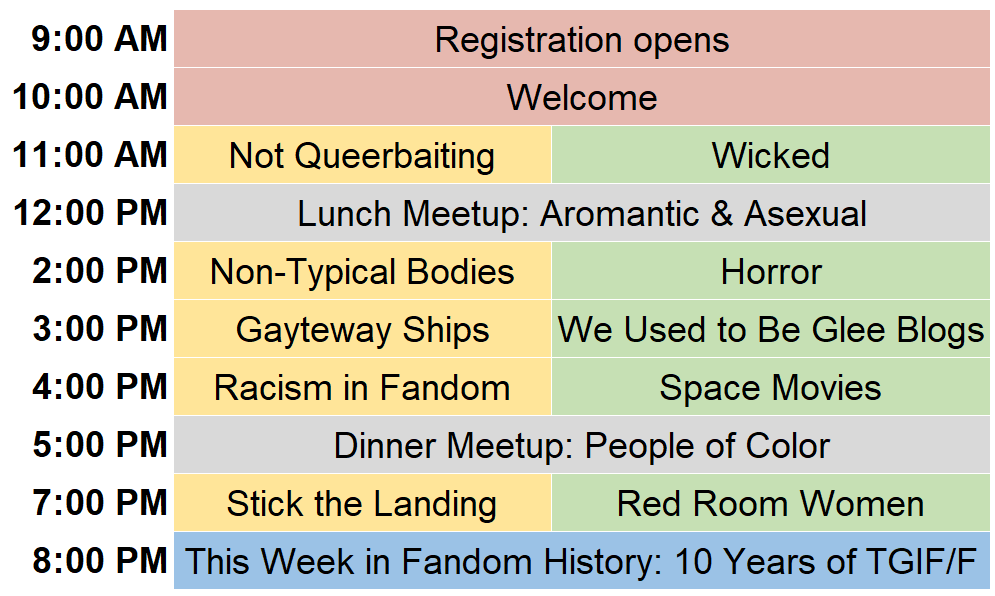 | | | |
|---|---|---|
| 9:00 AM | Registration opens | |
| 10:00 AM | Welcome | |
| 11:00 AM | Not Queerbaiting | Wicked |
| 12:00 PM | Lunch Meetup: Aromantic & Asexual | |
| 2:00 PM | Non-Typical Bodies | Horror |
| 3:00 PM | Gayteway Ships | We Used to Be Glee Blogs |
| 4:00 PM | Racism in Fandom | Space Movies |
| 5:00 PM | Dinner Meetup: People of Color | |
| 7:00 PM | Stick the Landing | Red Room Women |
| 8:00 PM | This Week in Fandom History: 10 Years of TGIF/F | |